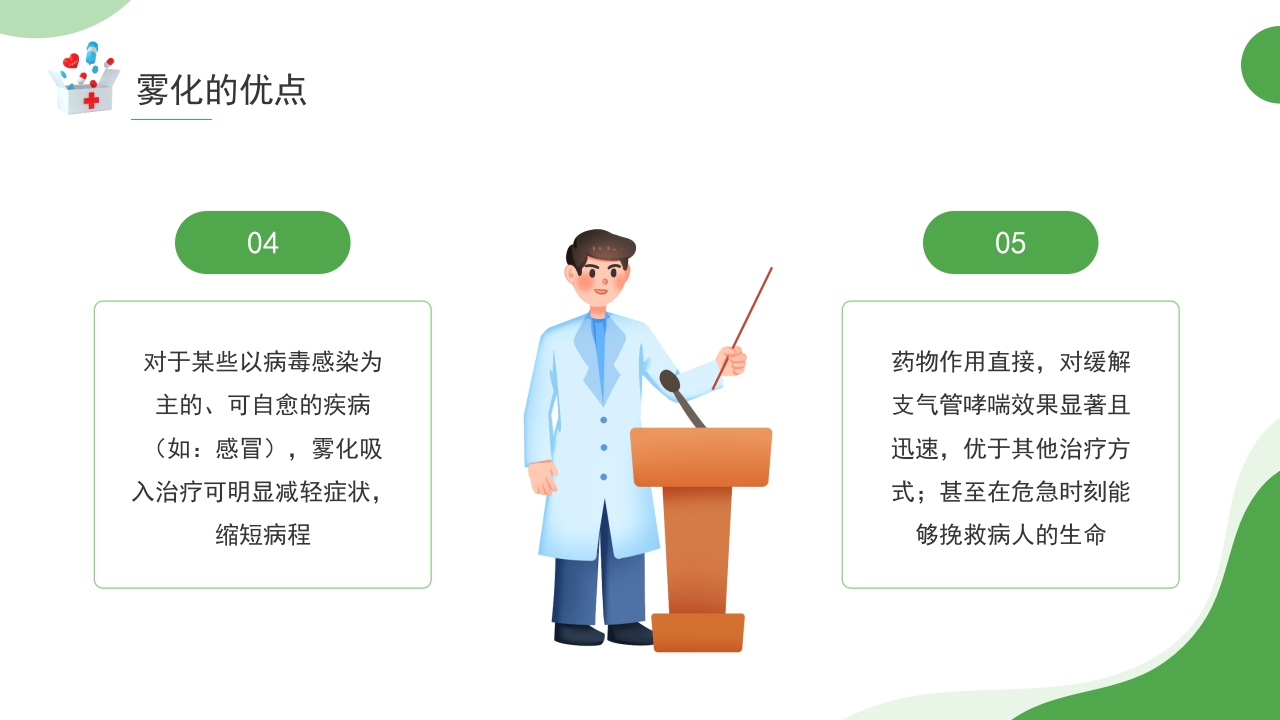 雾化的优点

04

对于某些以病毒感染为主的、可自愈的疾病（如：感冒），雾化吸入治疗可明显减轻症状，缩短病程

05

药物作用直接，对缓解支气管哮喘效果显著且迅速，优于其他治疗方式；甚至在危急时刻能够挽救病人的生命